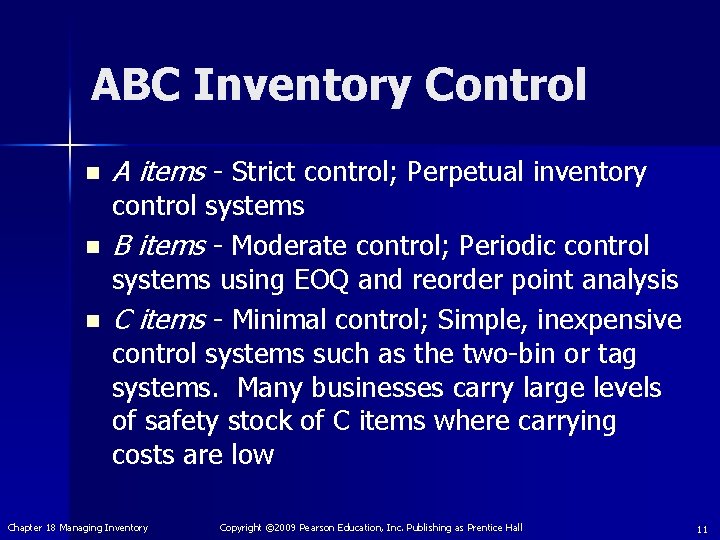 ABC Inventory Control

- A items - Strict control; Perpetual inventory control systems
- B items - Moderate control; Periodic control systems using EOQ and reorder point analysis
- C items - Minimal control; Simple, inexpensive control systems such as the two-bin or tag systems. Many businesses carry large levels of safety stock of C items where carrying costs are low

Chapter 18 Managing Inventory Copyright ©2009 Pearson Education, Inc. Publishing as Prentice Hall 11